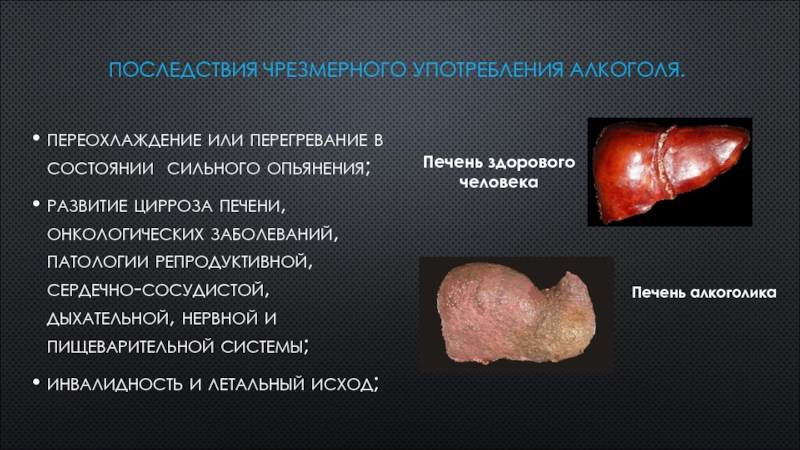 ПОСЛЕДСТВИЯ ЧРЕЗМЕРНОГО УПОТРЕБЛЕНИЯ АЛКОГОЛЯ.

• ПЕРЕОХЛАЖДЕНИЕ ИЛИ ПЕРЕГРЕВАНИЕ В СОСТОЯНИИ СИЛЬНОГО ОПЬЯНЕНИЯ;

• РАЗВИТИЕ ЦИРРОЗА ПЕЧЕНИ, ОНКОЛОГИЧЕСКИХ ЗАБОЛЕВАНИЙ, ПАТОЛОГИИ РЕПРОДУКТИВНОЙ, СЕРДЕЧНО-СОСУДИСТОЙ, ДЫХАТЕЛЬНОЙ, НЕРВНОЙ И ПИЩЕВАРИТЕЛЬНОЙ СИСТЕМЫ;

• ИНВАЛИДНОСТЬ И ЛЕТАЛЬНЫЙ ИСХОД;

Печень здорового человека

Печень алкоголика